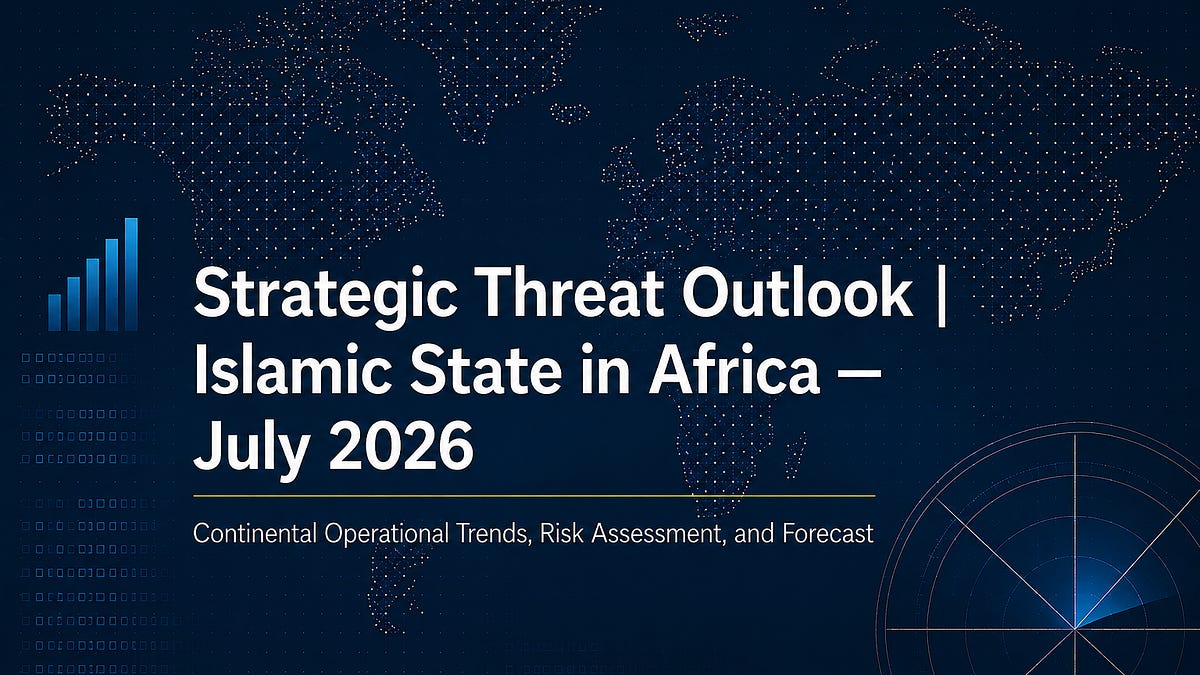 Strategic Threat Outlook | Islamic State in Africa — July 2026

Continental Operational Trends, Risk Assessment, and Forecast